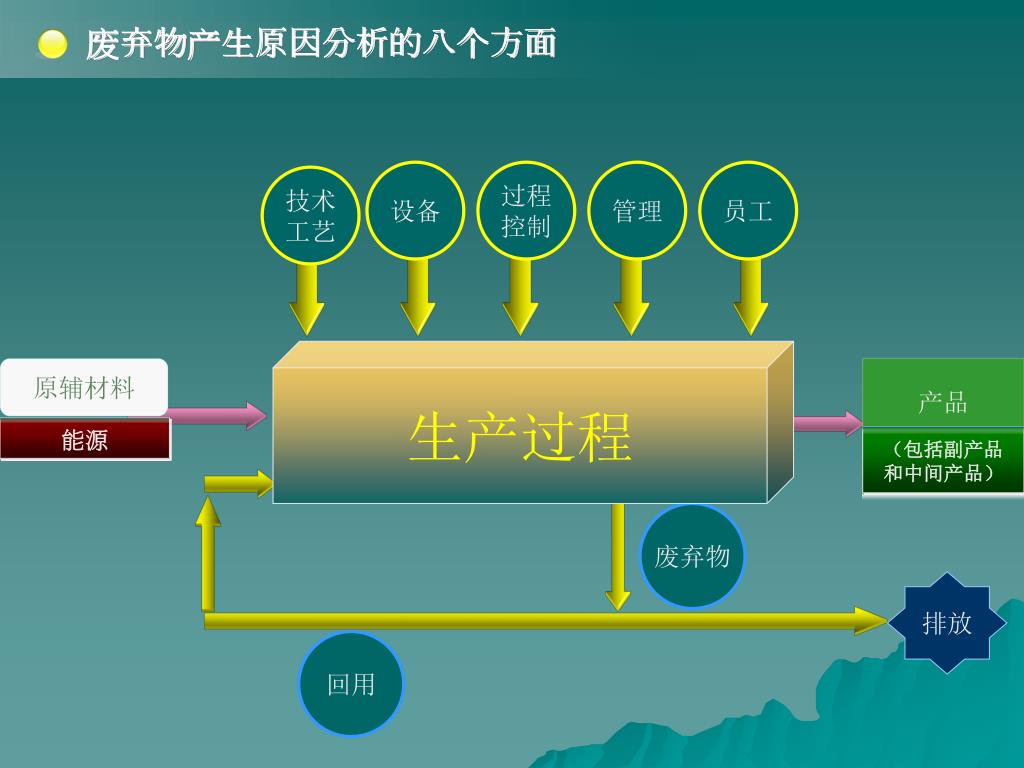 废弃物产生原因分析的八个方面

技术工艺

设备

过程控制

管理

员工

原辅材料

能源

生产过程

产品

（包括副产品和中间产品）

废弃物

排放

回用